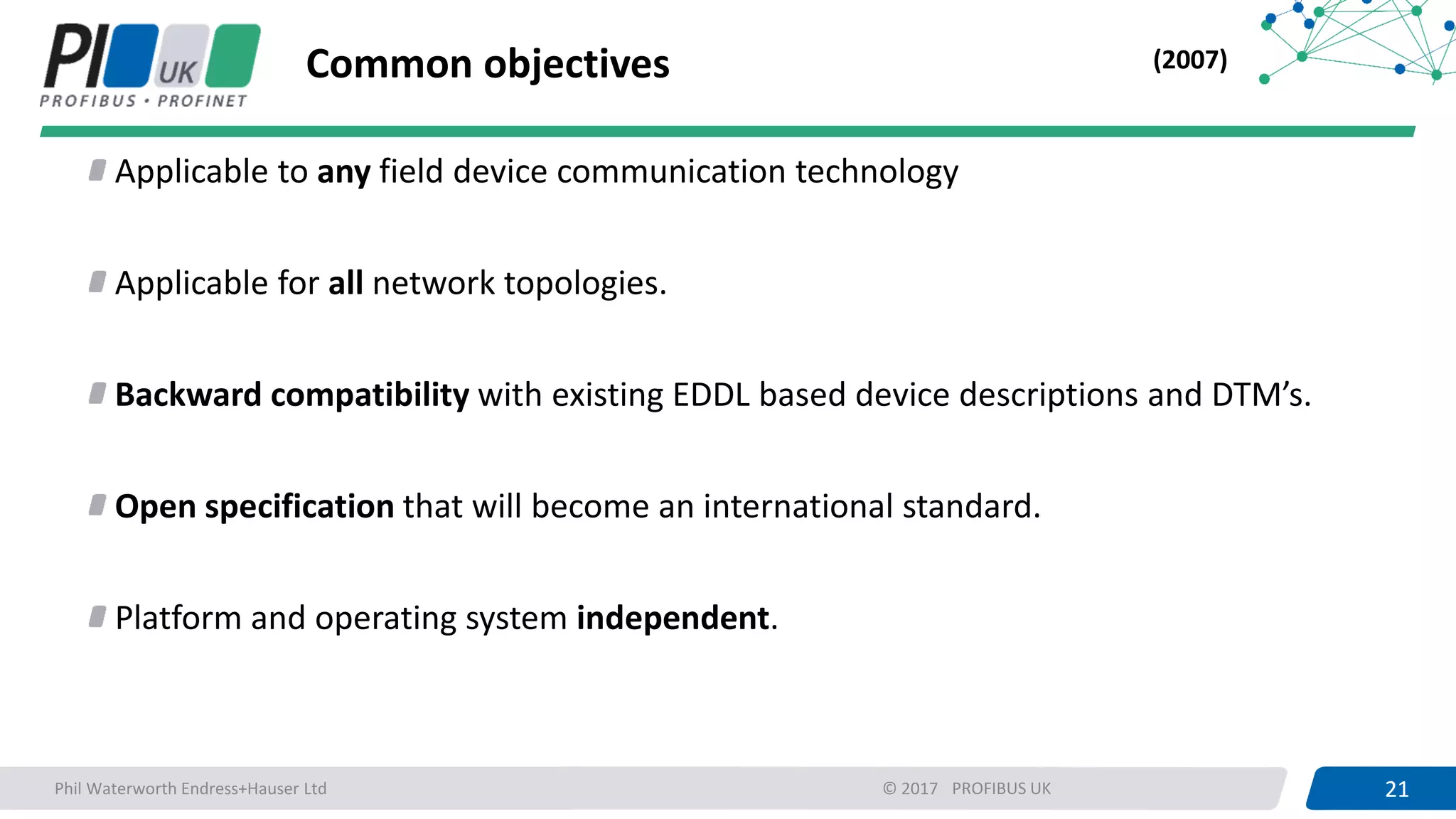 PI UK
PROFIBUS • PROFINET

Common objectives

(2007)

Applicable to any field device communication technology

Applicable for all network topologies.

Backward compatibility with existing EDDL based device descriptions and DTM's.

Open specification that will become an international standard.

Platform and operating system independent.

Phil Waterworth Endress+Hauser Ltd

© 2017 PROFIBUS UK

21